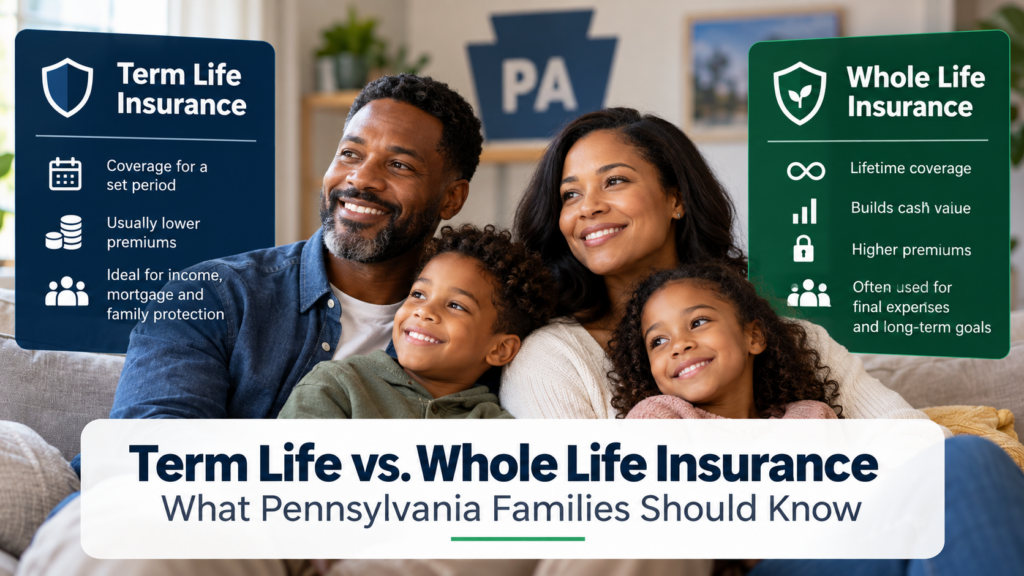 Term Life Insurance

Coverage for a set period

Usually lower premiums

Ideal for income, mortgage and family protection

PA

Whole Life Insurance

Lifetime coverage

Builds cash value

Higher premiums

Often used for final expenses and long-term goals

Term Life vs. Whole Life Insurance
What Pennsylvania Families Should Know